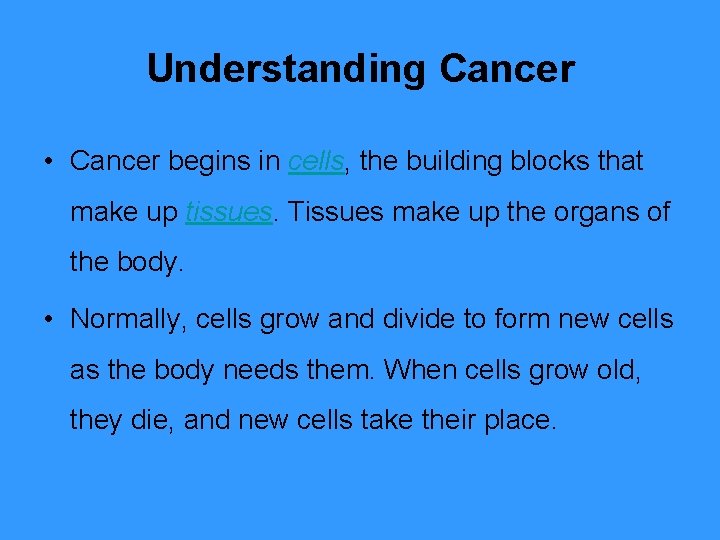 Understanding Cancer

• Cancer begins in cells, the building blocks that make up tissues. Tissues make up the organs of the body.

• Normally, cells grow and divide to form new cells as the body needs them. When cells grow old, they die, and new cells take their place.